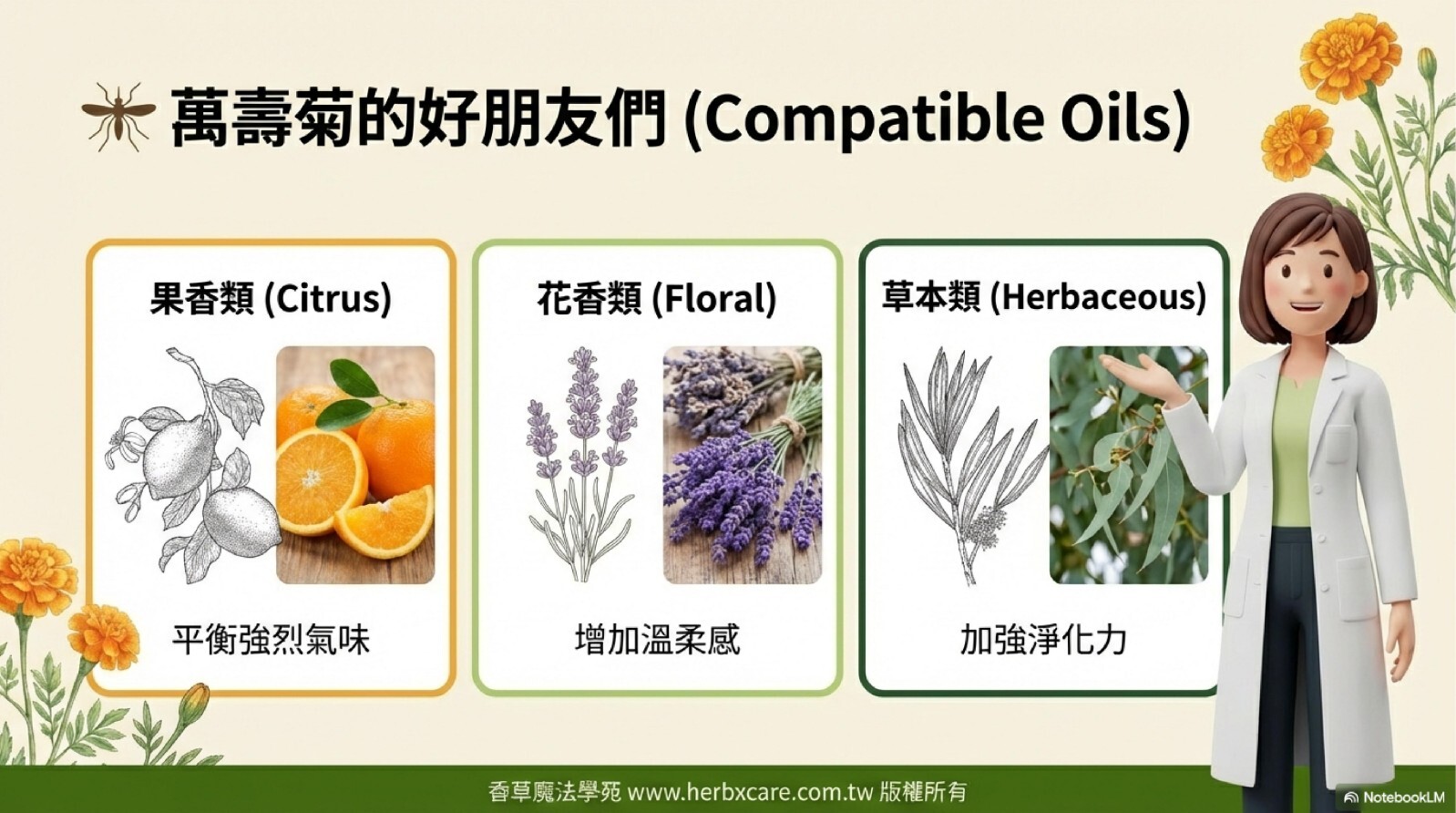 萬壽菊的好朋友們 (Compatible Oils)

果香類 (Citrus)

平衡強烈氣味

花香類 (Floral)

增加溫柔感

草本類 (Herbaceous)

加強淨化力

香草魔法學苑 www.herbxcare.com.tw 版權所有

NotebookLM